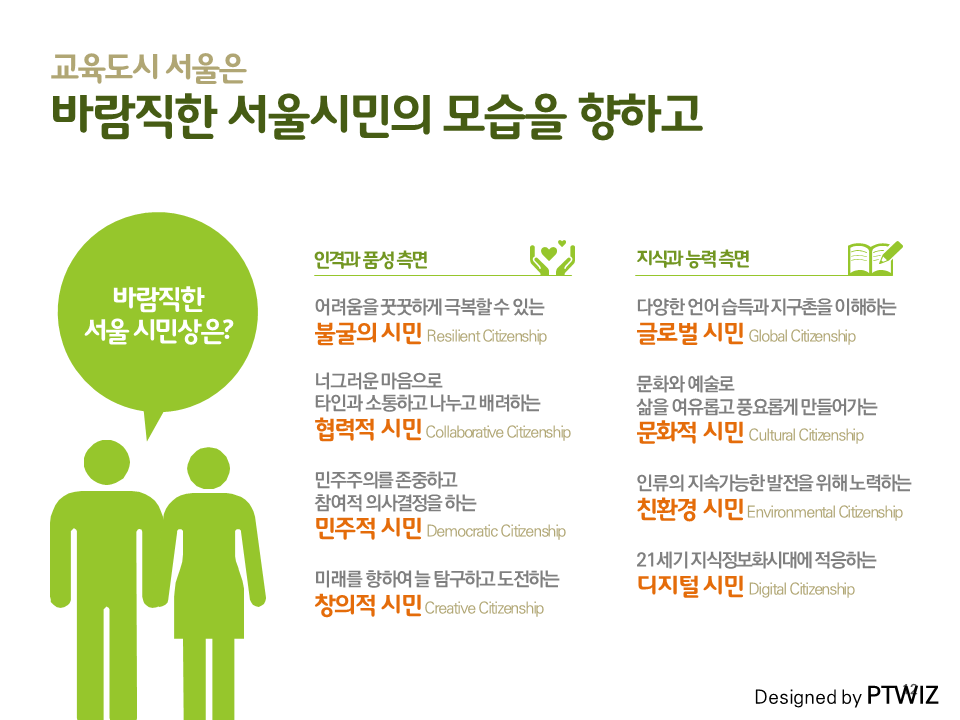 교육도시 서울은
바람직한 서울시민의 모습을 향하고

바람직한 서울 시민상은?

인격과 품성 측면

어려움을 꿋꿋하게 극복할 수 있는
불굴의 시민 Resilient Citizenship

너그러운 마음으로 타인과 소통하고 나누고 배려하는
협력적 시민 Collaborative Citizenship

민주주의를 존중하고 참여적 의사결정을 하는
민주적 시민 Democratic Citizenship

미래를 향하여 늘 탐구하고 도전하는
창의적 시민 Creative Citizenship

지식과 능력 측면

다양한 언어 습득과 지구촌을 이해하는
글로벌 시민 Global Citizenship

문화와 예술로 삶을 여유롭고 풍요롭게 만들어가는
문화적 시민 Cultural Citizenship

인류의 지속가능한 발전을 위해 노력하는
친환경 시민 Environmental Citizenship

21세기 지식정보화시대에 적응하는
디지털 시민 Digital Citizenship

Designed by PTWIZ